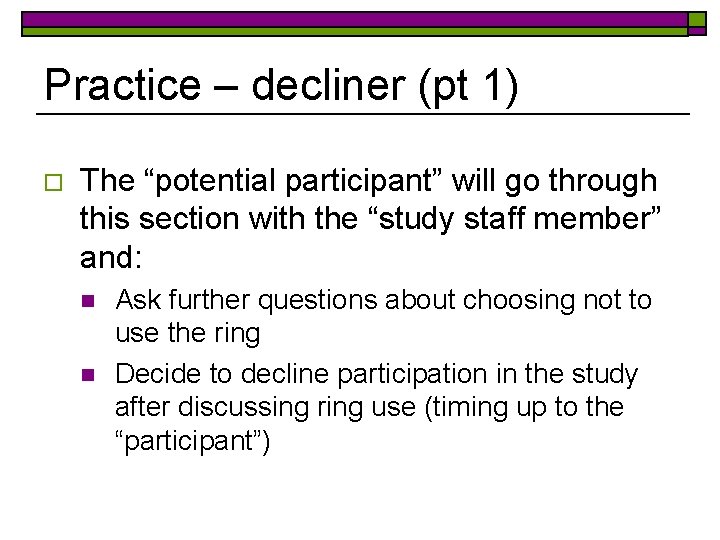 Practice – decliner (pt 1)

The “potential participant” will go through this section with the “study staff member” and:

Ask further questions about choosing not to use the ring

Decide to decline participation in the study after discussing ring use (timing up to the “participant”)